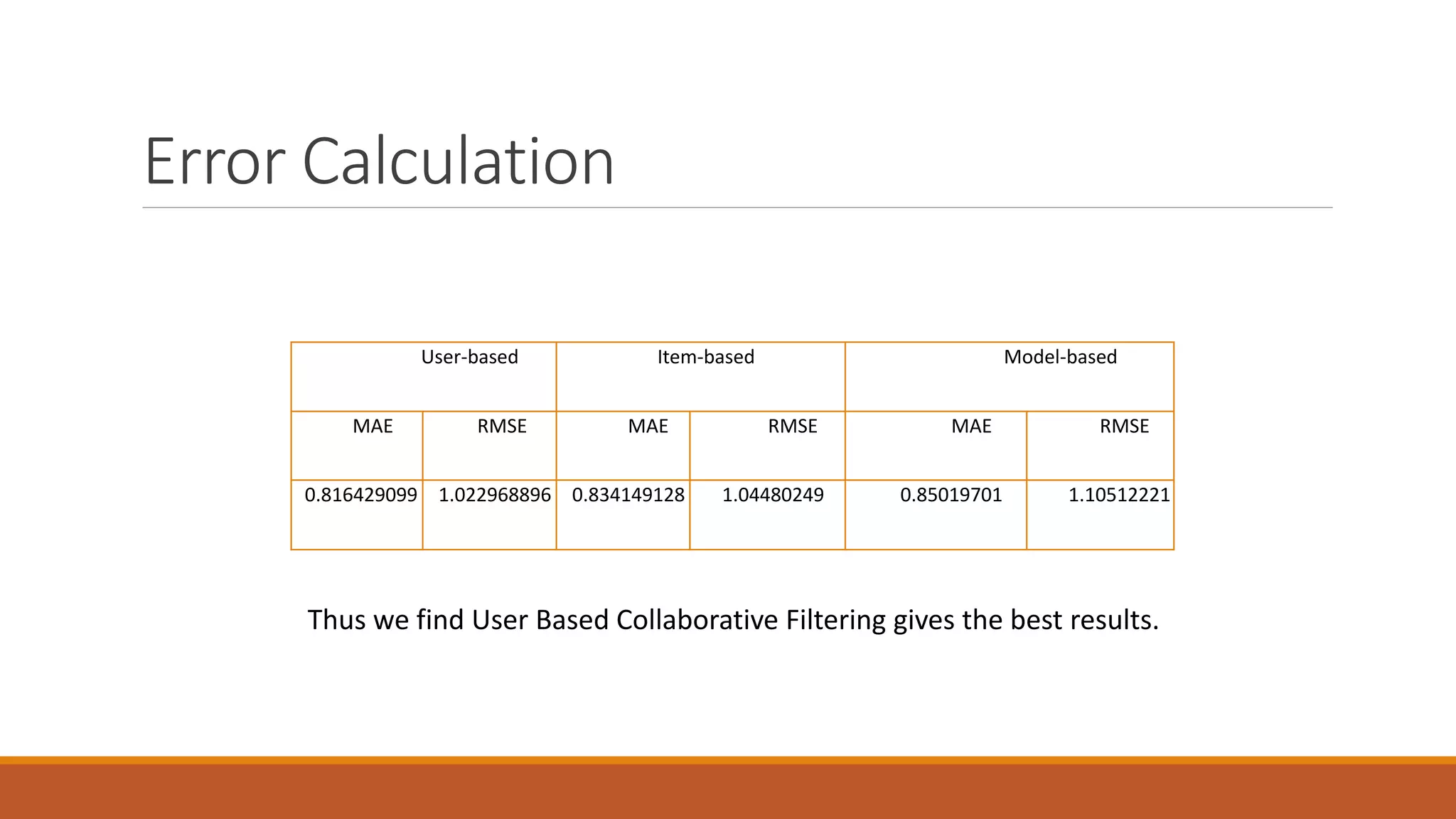 Error Calculation

| User-based | | Item-based | | Model-based | |
|---|---|---|---|---|---|
| MAE | RMSE | MAE | RMSE | MAE | RMSE |
| 0.816429099 | 1.022968896 | 0.834149128 | 1.04480249 | 0.85019701 | 1.10512221 |

Thus we find User Based Collaborative Filtering gives the best results.